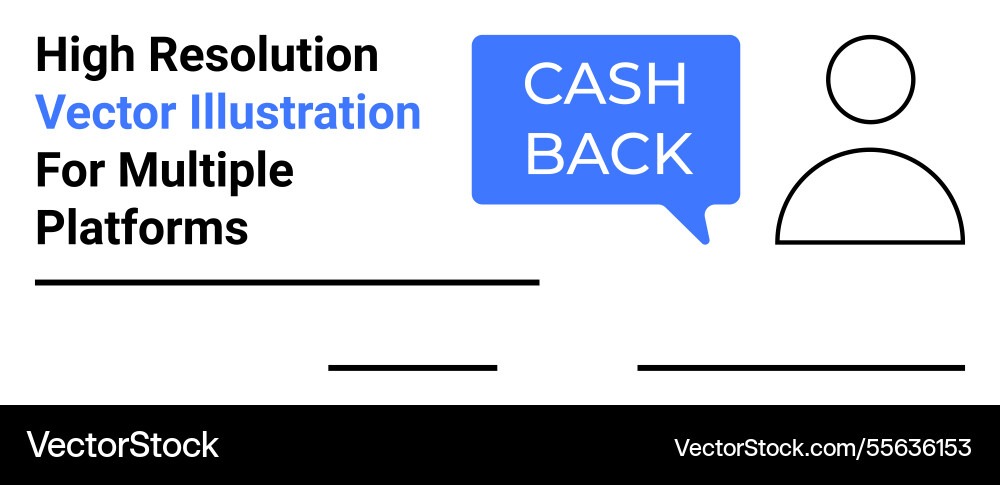 High Resolution
Vector Illustration
For Multiple
Platforms

CASH
BACK

VectorStock

VectorStock.com/55636153